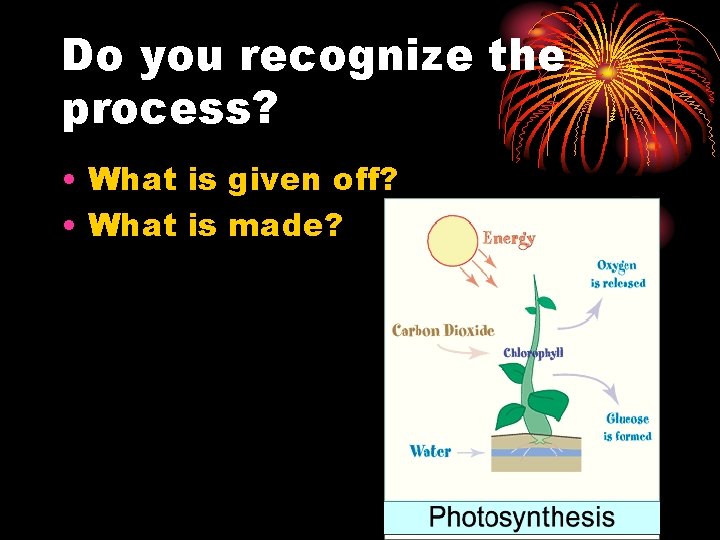 Do you recognize the process?

• What is given off?
• What is made?

Energy

Oxygen is released

Carbon Dioxide

Chlorophyll

Glucose is formed

Water

Photosynthesis